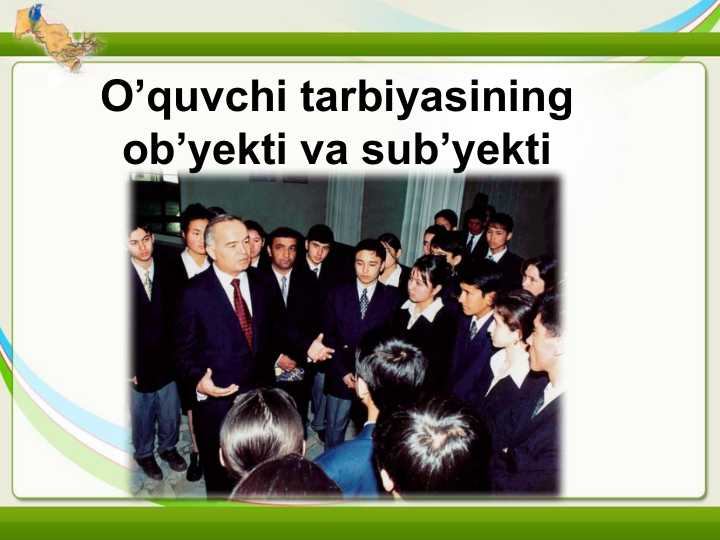 O’quvchi tarbiyasining ob’yekti va sub’yekti